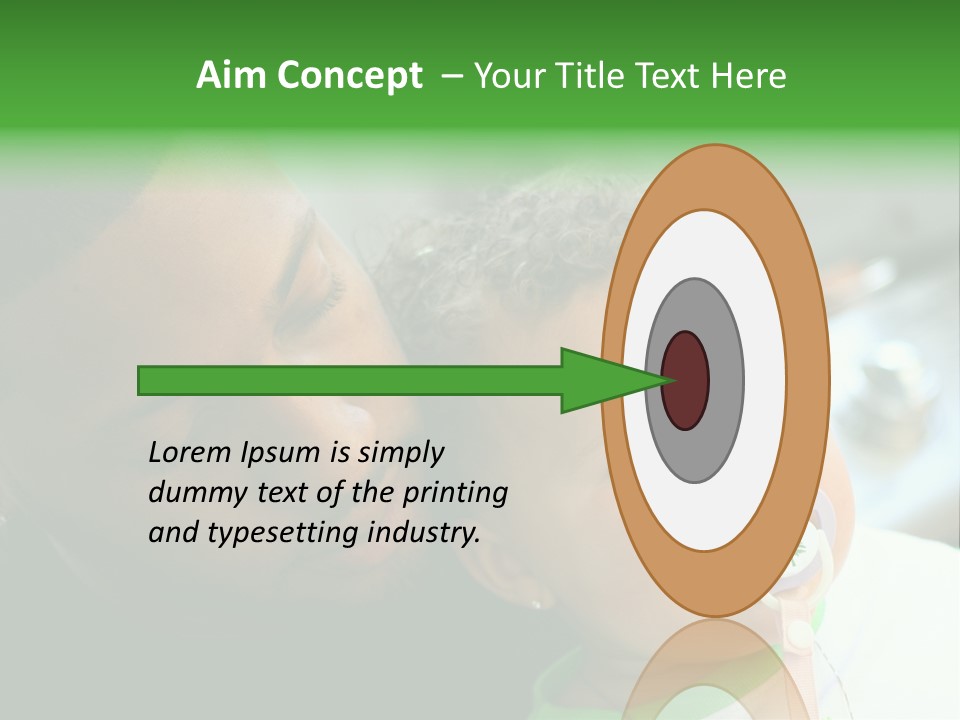 Aim Concept – Your Title Text Here

Lorem Ipsum is simply dummy text of the printing and typesetting industry.